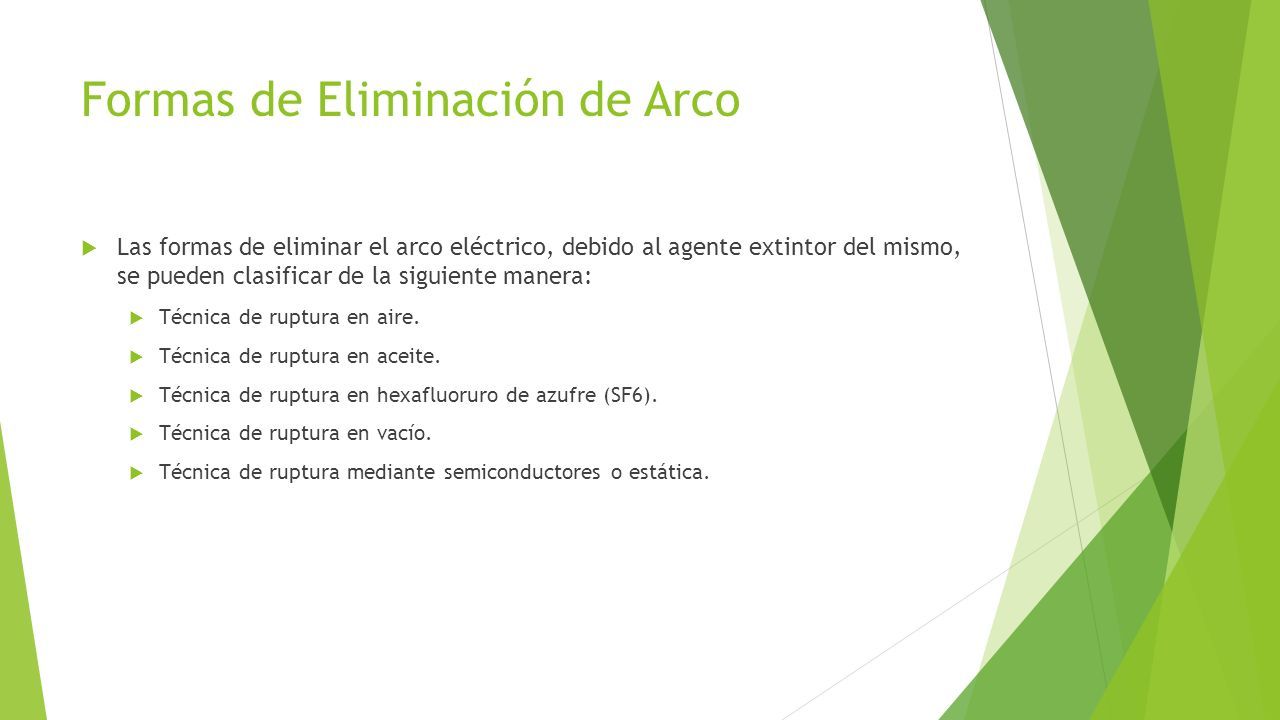 Formas de Eliminación de Arco

Las formas de eliminar el arco eléctrico, debido al agente extintor del mismo, se pueden clasificar de la siguiente manera:

Técnica de ruptura en aire.

Técnica de ruptura en aceite.

Técnica de ruptura en hexafluoruro de azufre (SF6).

Técnica de ruptura en vacío.

Técnica de ruptura mediante semiconductores o estática.